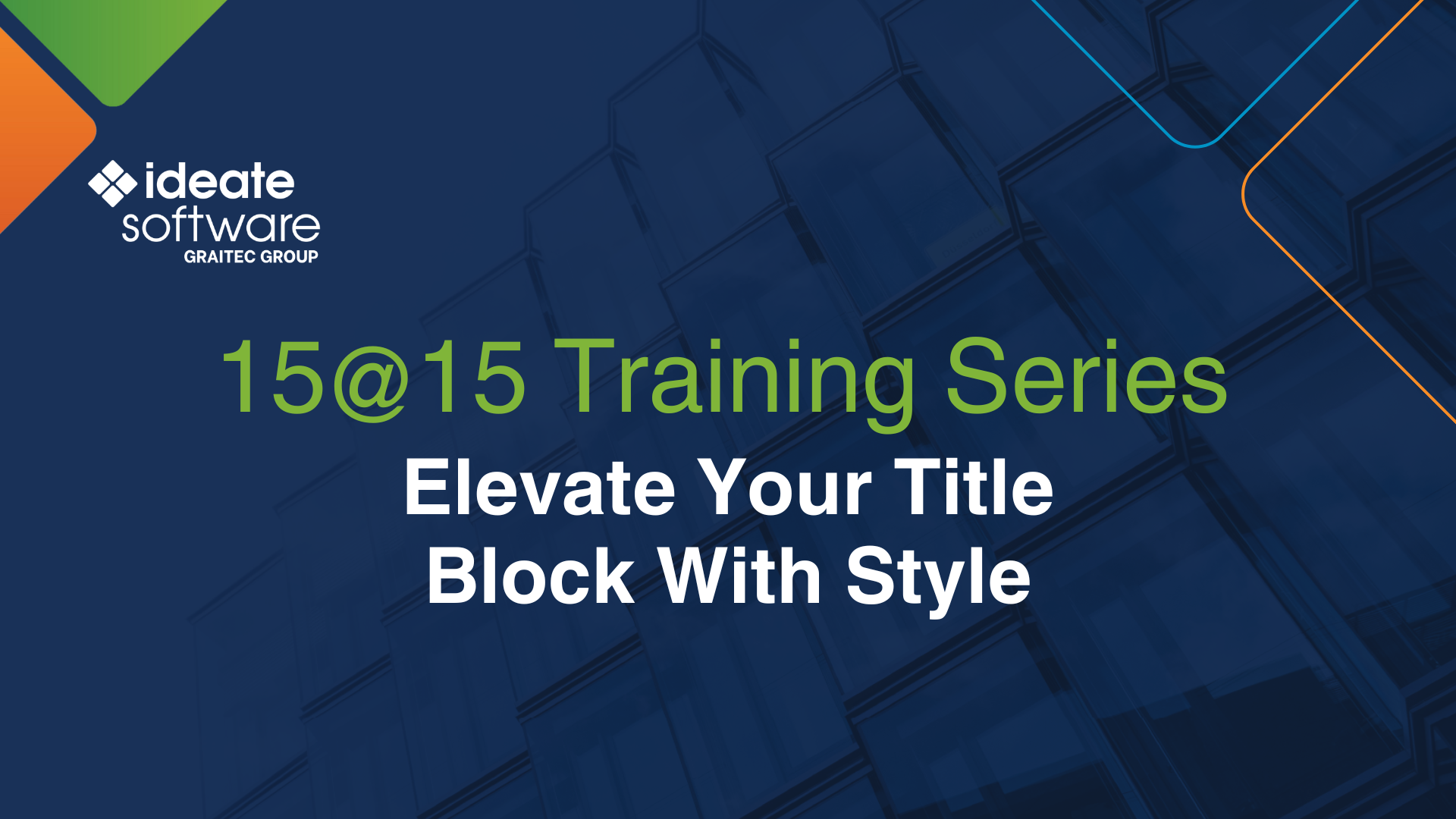 ideate software
GRAITEC GROUP

15@15 Training Series

Elevate Your Title Block With Style